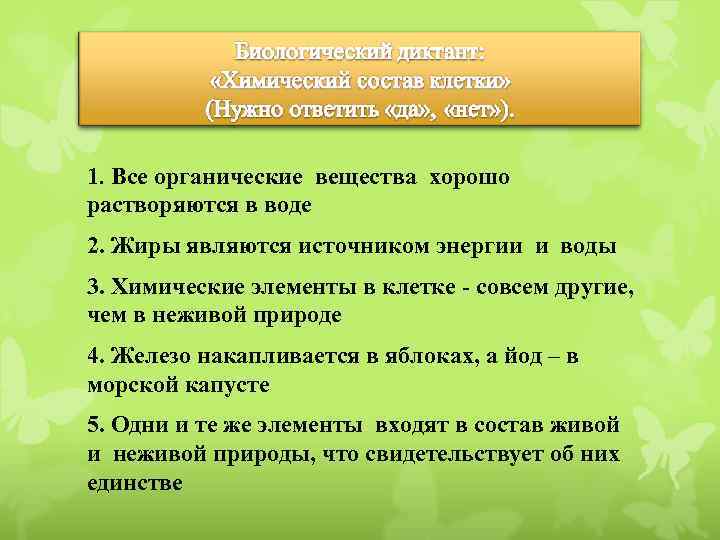 Биологический диктант:
«Химический состав клетки»
(Нужно ответить «да», «нет»).

1. Все органические вещества хорошо растворяются в воде

2. Жиры являются источником энергии и воды

3. Химические элементы в клетке - совсем другие, чем в неживой природе

4. Железо накапливается в яблоках, а йод – в морской капусте

5. Одни и те же элементы входят в состав живой и неживой природы, что свидетельствует об них единстве